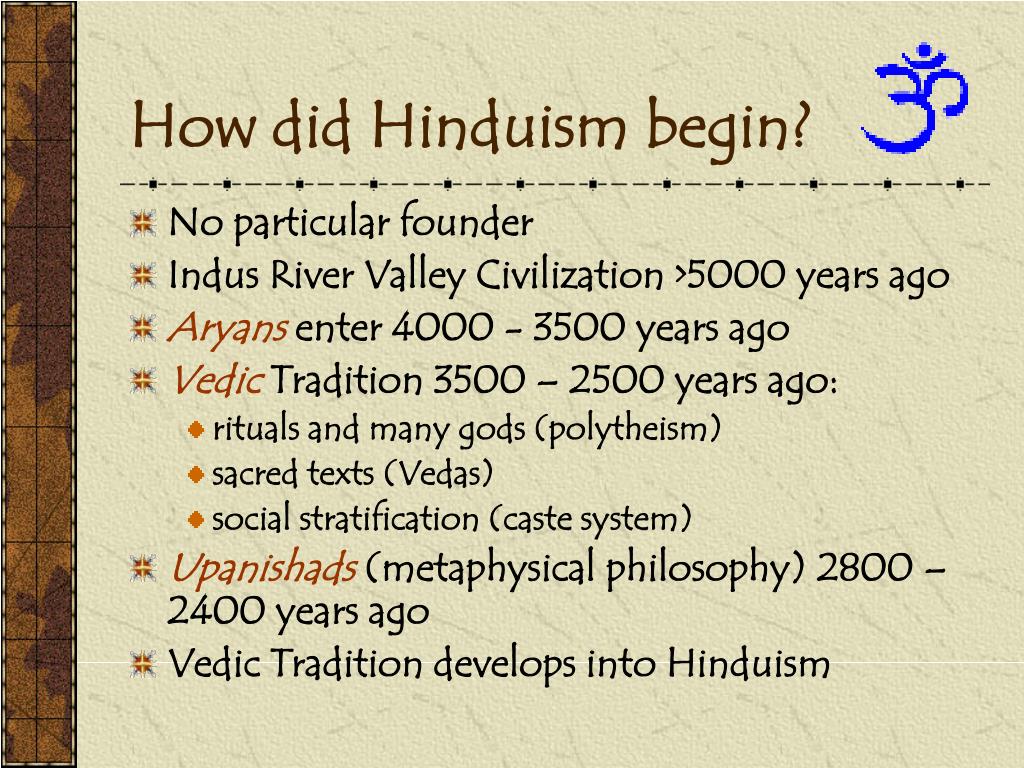 How did Hinduism begin?

No particular founder

Indus River Valley Civilization >5000 years ago

Aryans enter 4000 - 3500 years ago

Vedic Tradition 3500 – 2500 years ago:

rituals and many gods (polytheism)

sacred texts (Vedas)

social stratification (caste system)

Upanishads (metaphysical philosophy) 2800 – 2400 years ago

Vedic Tradition develops into Hinduism